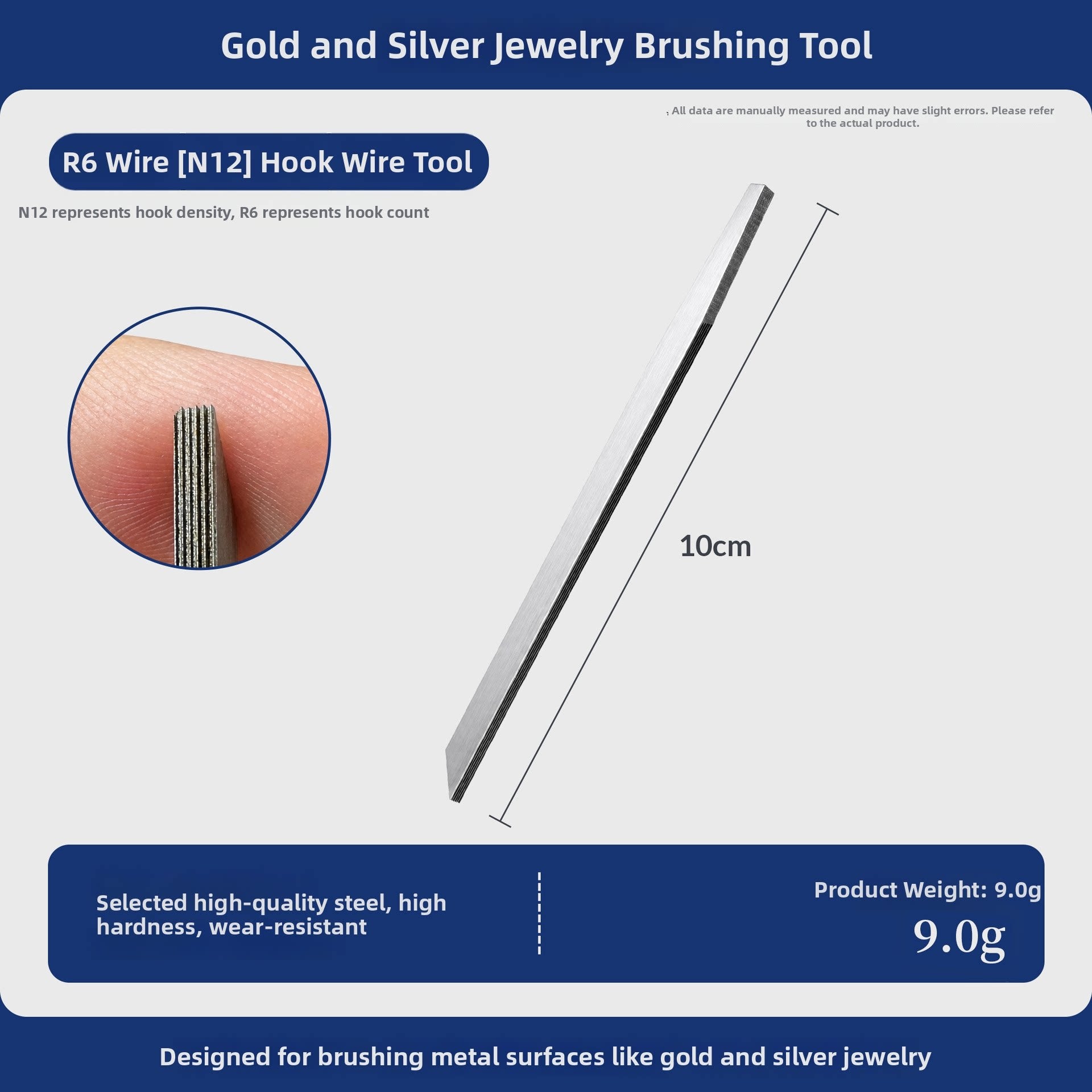 Gold and Silver Jewelry Brushing Tool

, All data are manually measured and may have slight errors. Please refer to the actual product.

R6 Wire [N12] Hook Wire Tool

N12 represents hook density, R6 represents hook count

10cm

Selected high-quality steel, high hardness, wear-resistant

Product Weight: 9.0g

9.0g

Designed for brushing metal surfaces like gold and silver jewelry